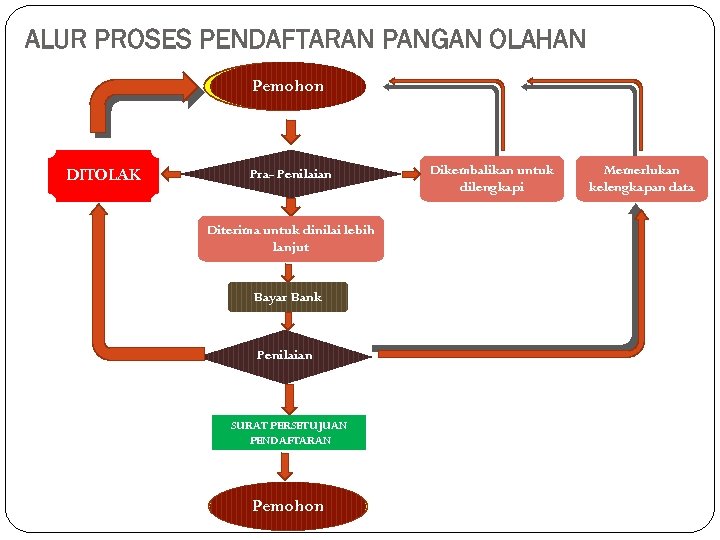 ALUR PROSES PENDAFTARAN PANGAN OLAHAN

Pemohon

DITOLAK

Pra- Penilaian

Dikembalikan untuk dilengkapi

Memerlukan kelengkapan data

Diterima untuk dinilai lebih lanjut

Bayar Bank

Penilaian

SURAT PERSETUJUAN PENDAFTARAN

Pemohon